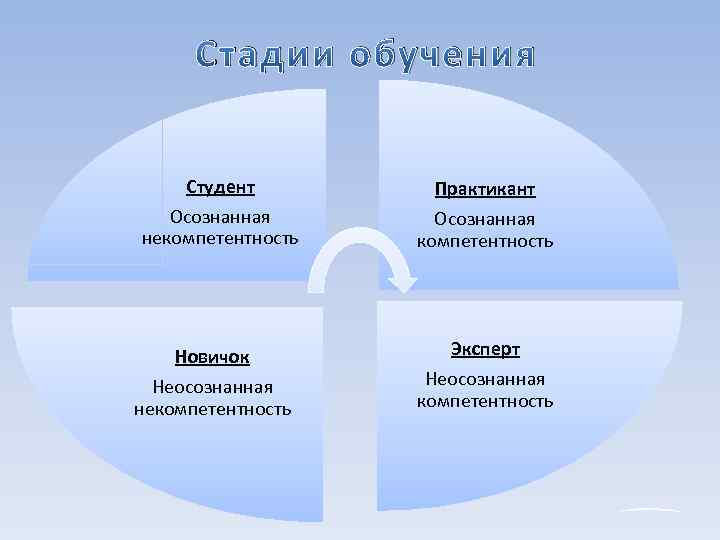 Стадии обучения

Студент
Осознанная некомпетентность

Практикант
Осознанная компетентность

Новичок
Неосознанная некомпетентность

Эксперт
Неосознанная компетентность